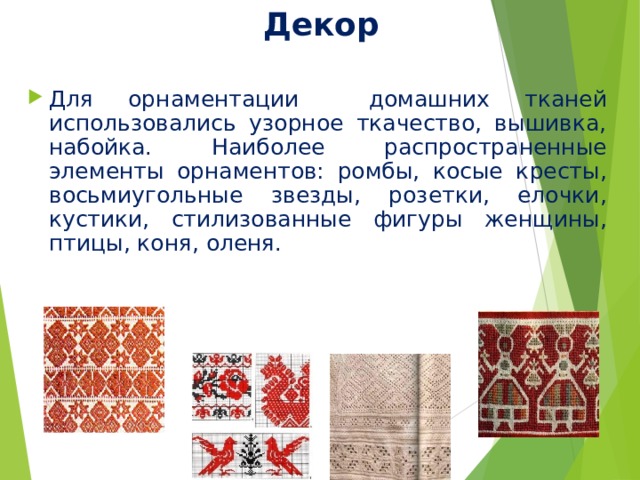 Декор

Для орнаментации домашних тканей использовались узорное ткачество, вышивка, набойка. Наиболее распространенные элементы орнаментов: ромбы, косые кресты, восьмиугольные звезды, розетки, елочки, кустики, стилизованные фигуры женщины, птицы, коня, оленя.